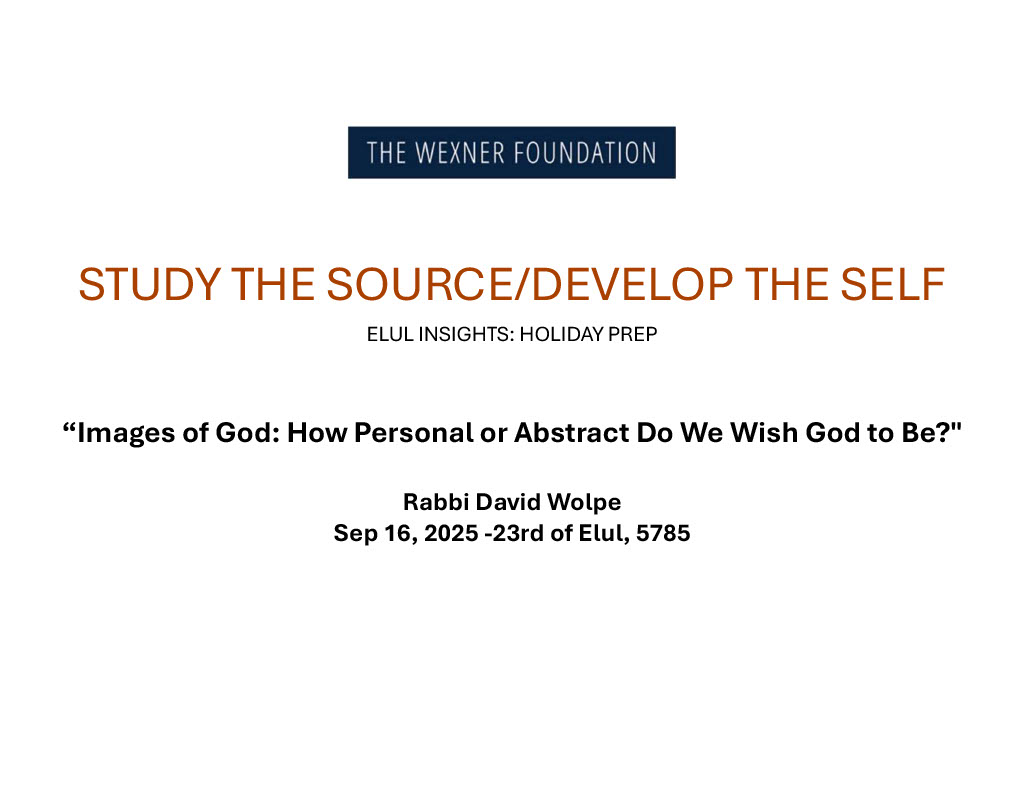 THE WEXNER FOUNDATION

STUDY THE SOURCE/DEVELOP THE SELF

ELUL INSIGHTS: HOLIDAY PREP

“Images of God: How Personal or Abstract Do We Wish God to Be?"

Rabbi David Wolpe
Sep 16, 2025 -23rd of Elul, 5785